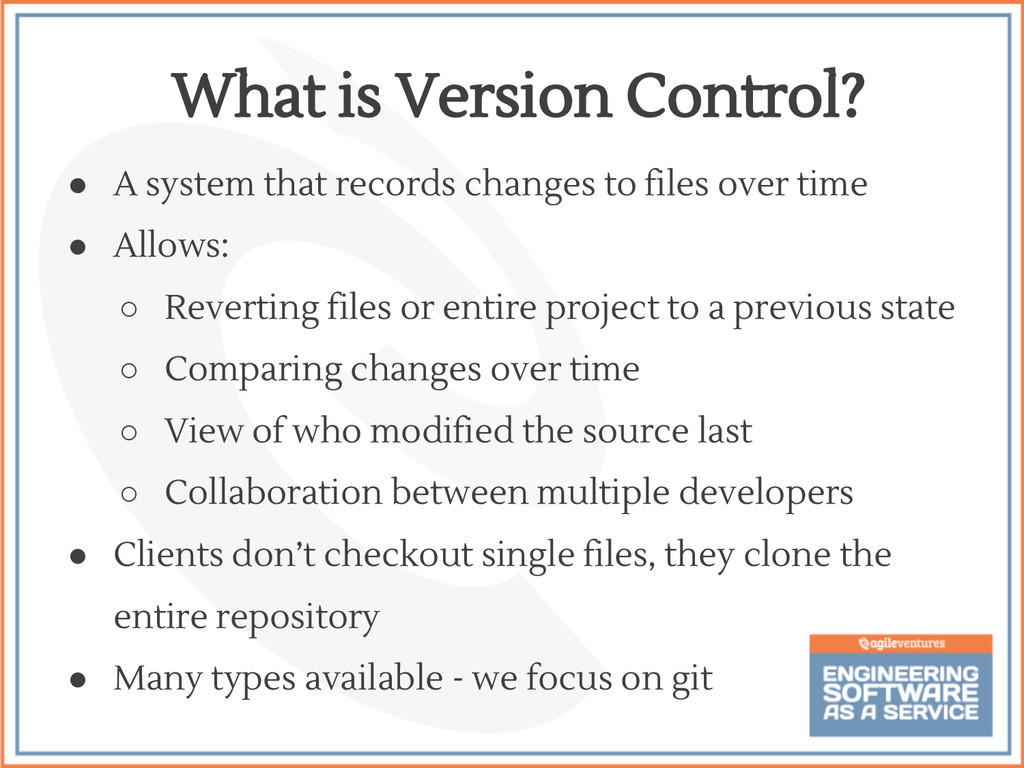 What is Version Control?

● A system that records changes to files over time
● Allows:
○ Reverting files or entire project to a previous state
○ Comparing changes over time
○ View of who modified the source last
○ Collaboration between multiple developers
● Clients don't checkout single files, they clone the entire repository
● Many types available - we focus on git

agileventures
ENGINEERING SOFTWARE AS A SERVICE